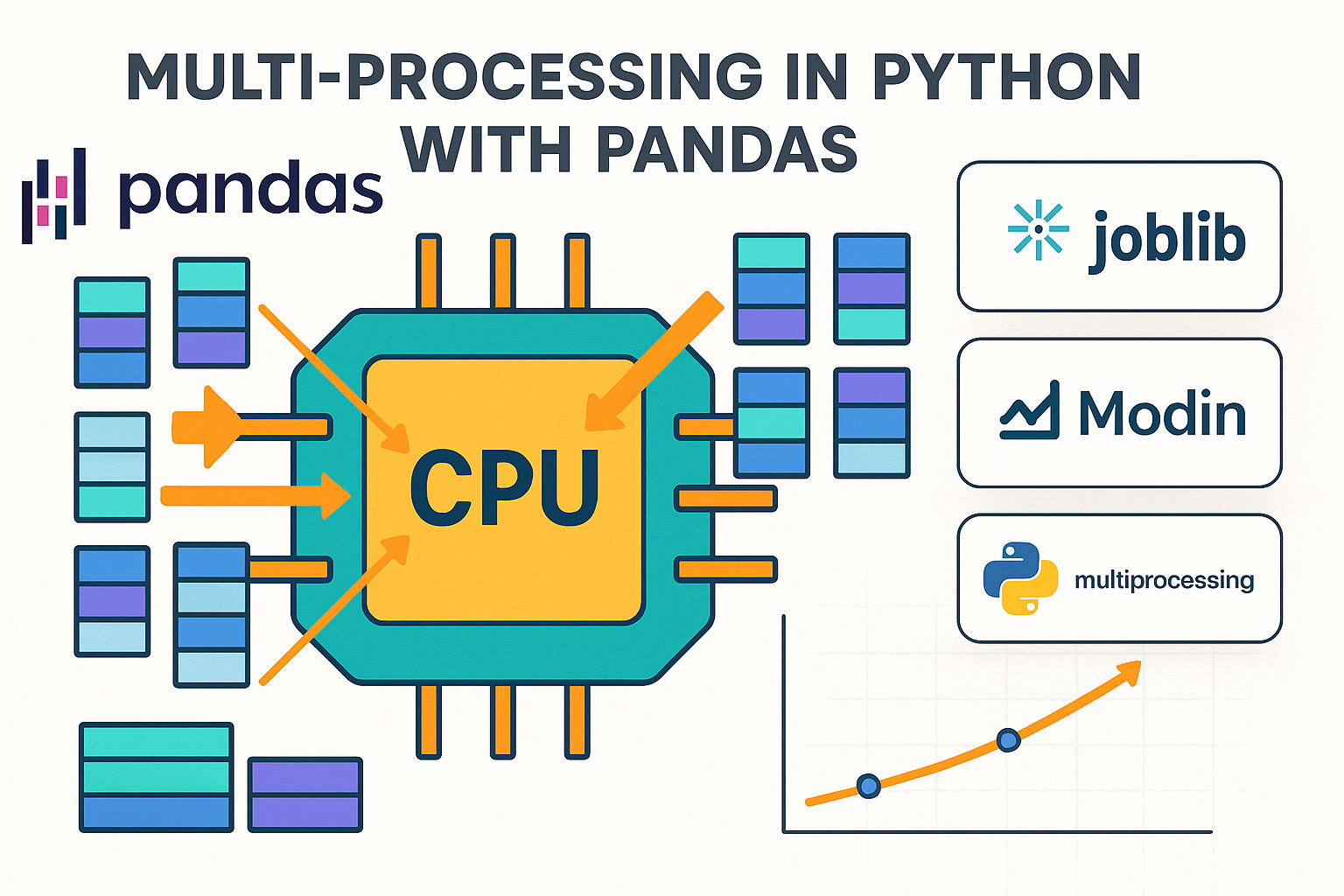 MULTI-PROCESSING IN PYTHON WITH PANDAS

pandas

CPU

joblib

Modin

multiprocessing